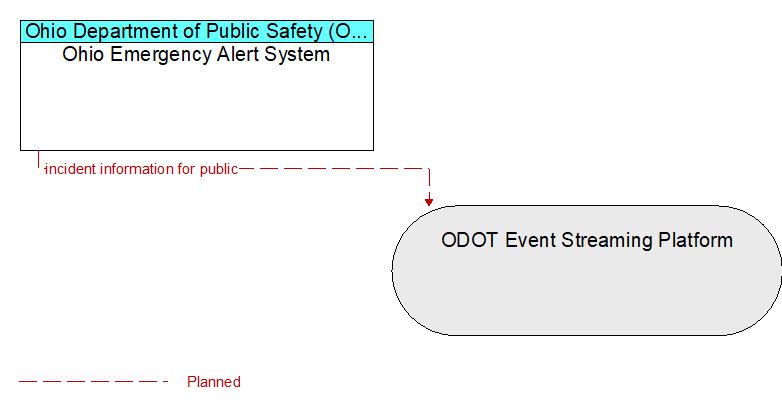 Ohio Department of Public Safety (O...
Ohio Emergency Alert System

incident information for public

ODOT Event Streaming Platform

Planned